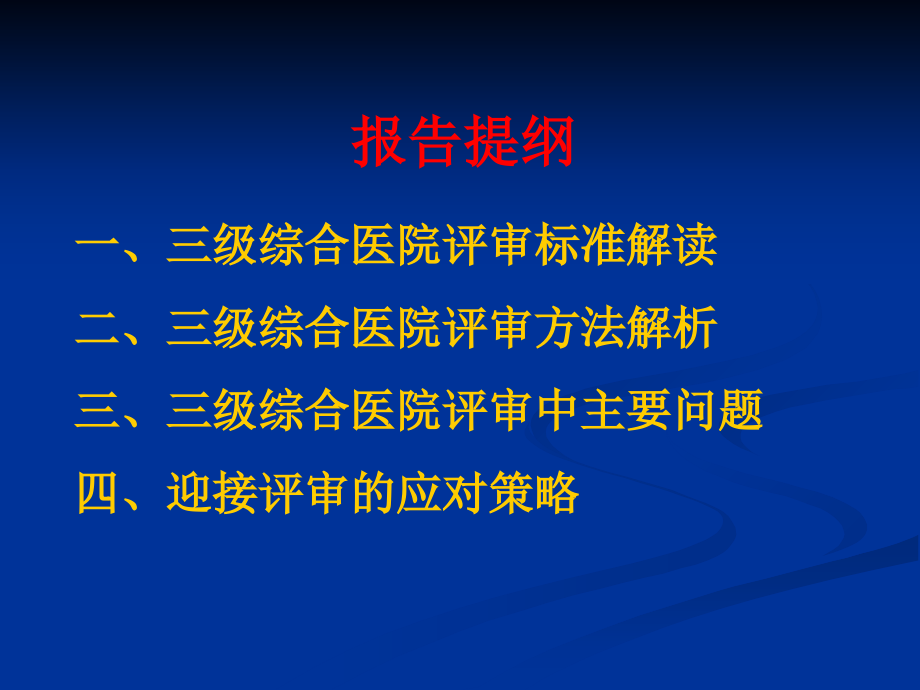 报告提纲

一、三级综合医院评审标准解读

二、三级综合医院评审方法解析

三、三级综合医院评审中主要问题

四、迎接评审的应对策略